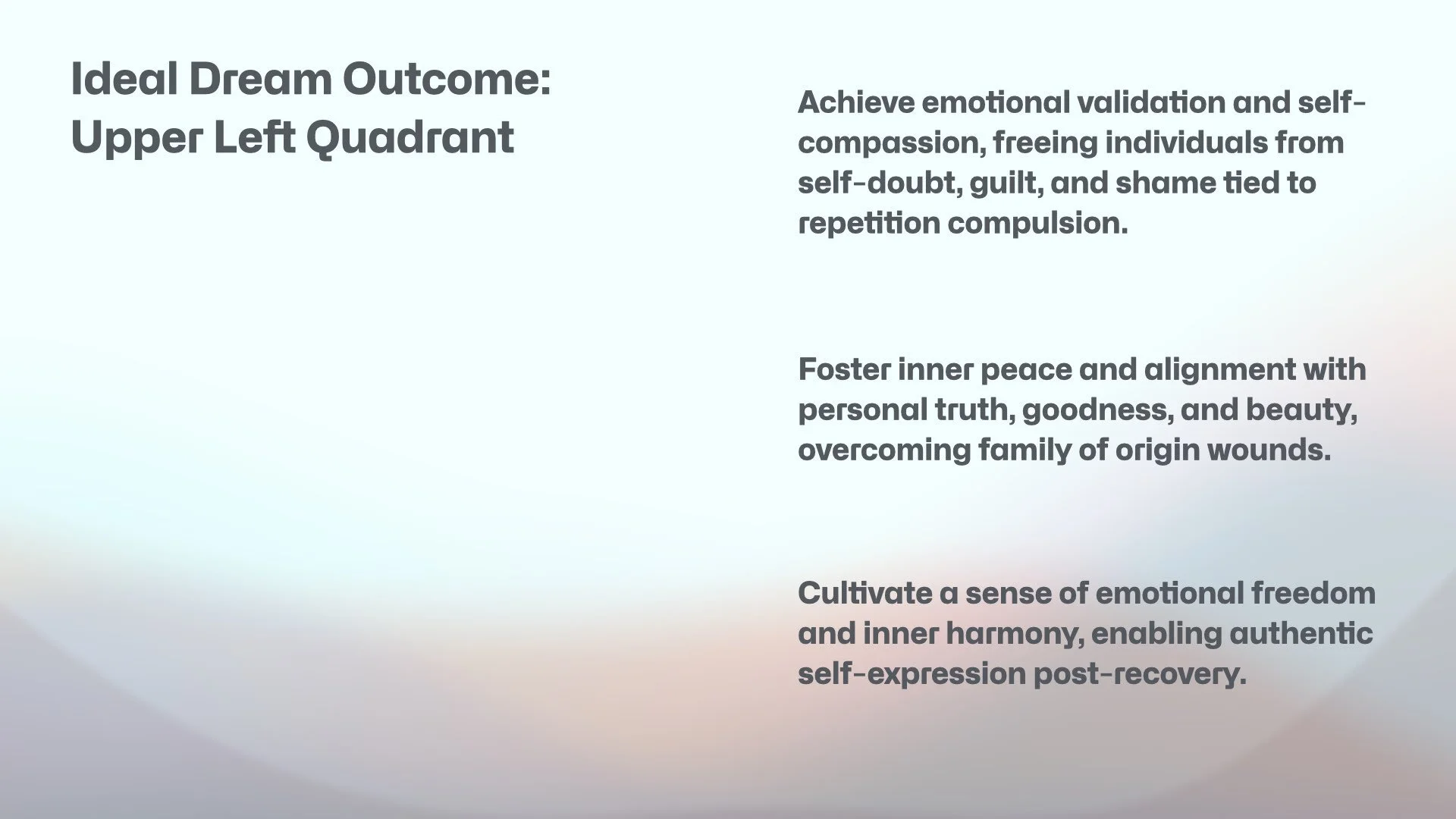 Ideal Dream Outcome: Upper Left Quadrant

Achieve emotional validation and self-compassion, freeing individuals from self-doubt, guilt, and shame tied to repetition compulsion.

Foster inner peace and alignment with personal truth, goodness, and beauty, overcoming family of origin wounds.

Cultivate a sense of emotional freedom and inner harmony, enabling authentic self-expression post-recovery.